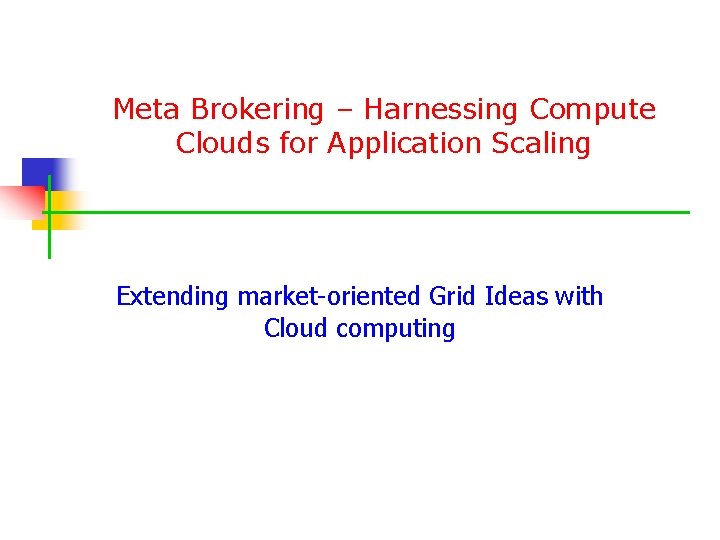 Meta Brokering – Harnessing Compute Clouds for Application Scaling

Extending market-oriented Grid Ideas with Cloud computing